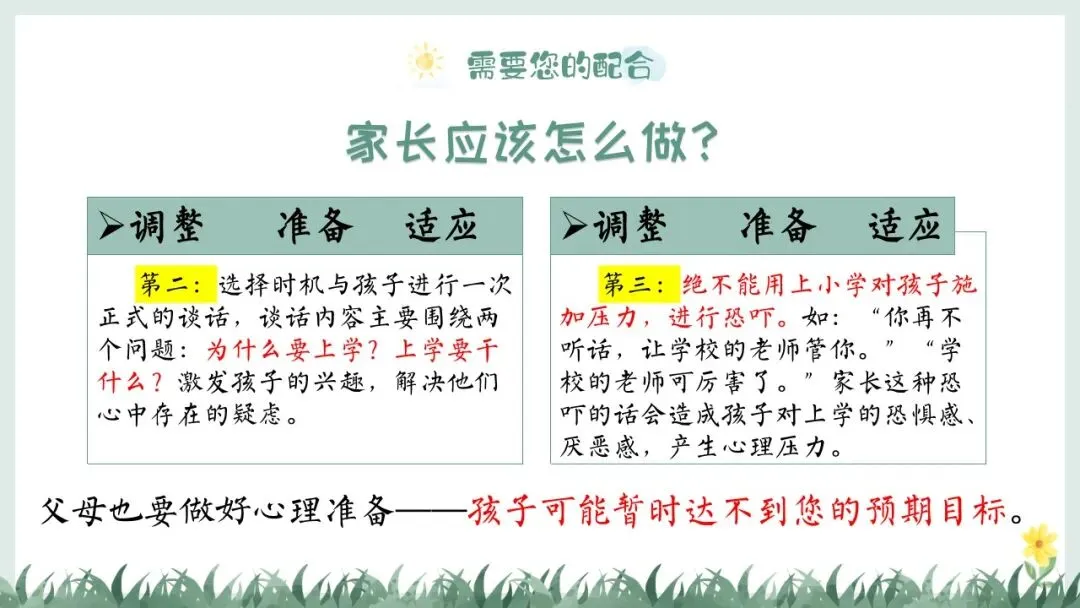 需要您的配合

家长应该怎么做？

➢调整　准备　适应

第二：选择时机与孩子进行一次正式的谈话，谈话内容主要围绕两个问题：为什么要上学？上学要干什么？激发孩子的兴趣，解决他们心中存在的疑虑。

➢调整　准备　适应

第三：绝不能用上小学对孩子施加压力，进行恐吓。如：“你再不听话，让学校的老师管你。”“学校的老师可厉害了。”家长这种恐吓的话会造成孩子对上学的恐惧感、厌恶感，产生心理压力。

父母也要做好心理准备——孩子可能暂时达不到您的预期目标。